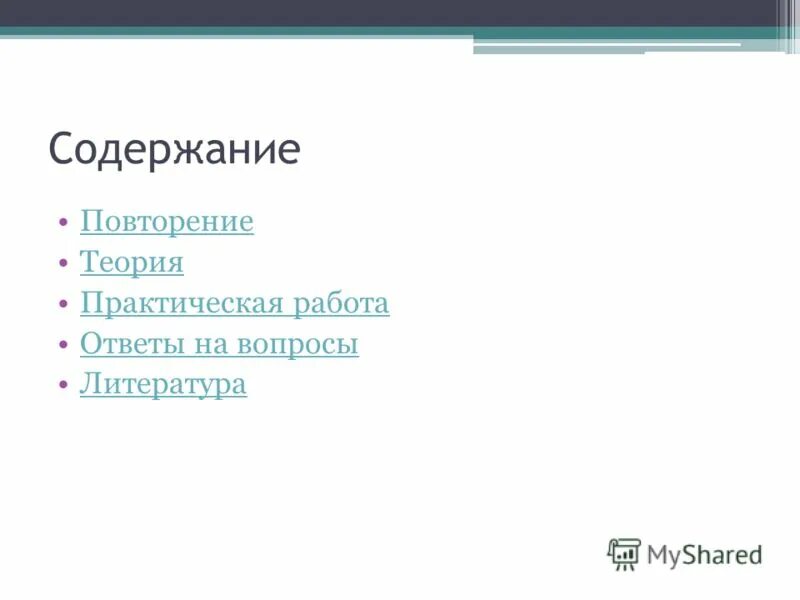 Содержание

• Повторение
• Теория
• Практическая работа
• Ответы на вопросы
• Литература

MyShared